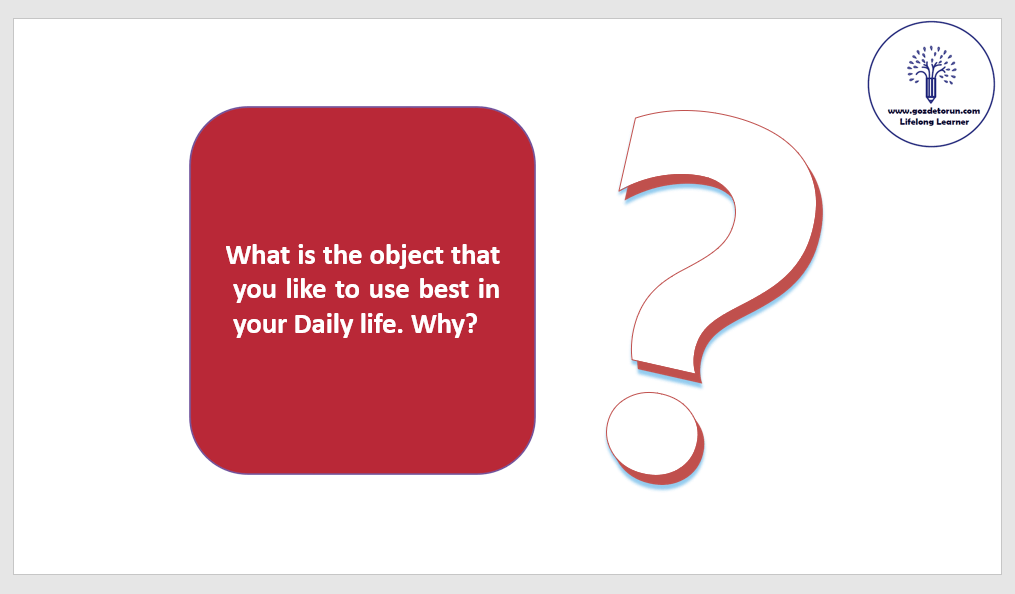 www.gozdetorun.com
Lifelong Learner

What is the object that you like to use best in your Daily life. Why?

?